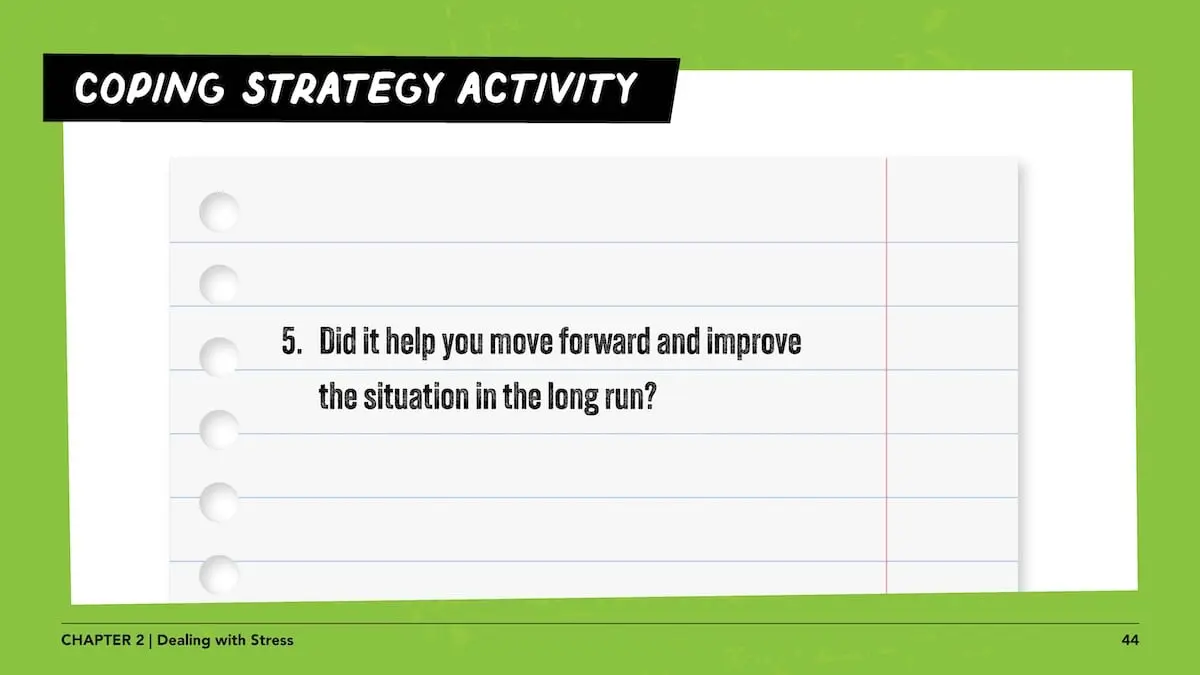 COPING STRATEGY ACTIVITY

5. Did it help you move forward and improve the situation in the long run?

CHAPTER 2 | Dealing with Stress

44